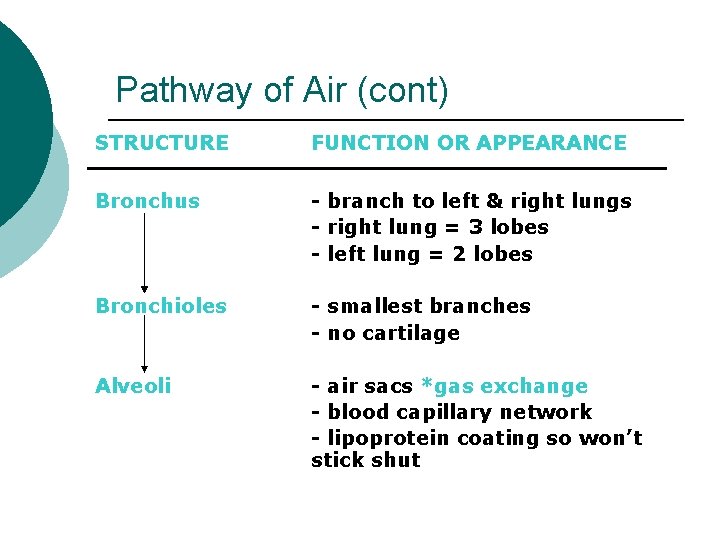 Pathway of Air (cont)

| STRUCTURE | FUNCTION OR APPEARANCE |
|---|---|
| Bronchus | - branch to left & right lungs<br>- right lung = 3 lobes<br>- left lung = 2 lobes |
| Bronchioles | - smallest branches<br>- no cartilage |
| Alveoli | - air sacs *gas exchange<br>- blood capillary network<br>- lipoprotein coating so won't stick shut |